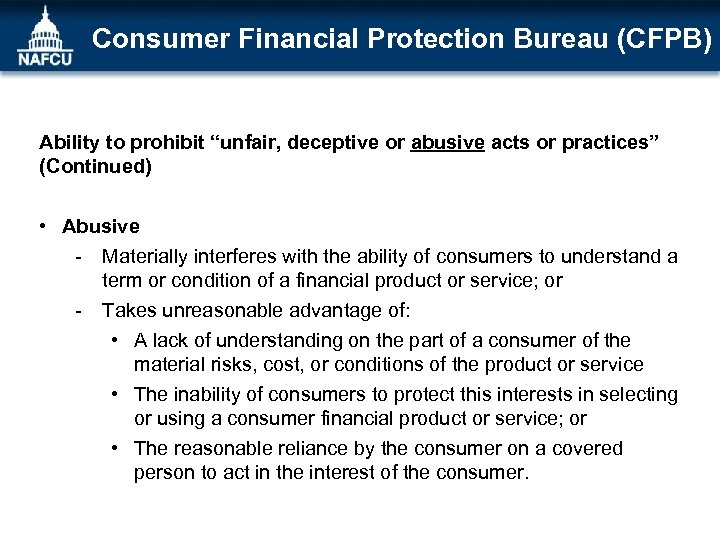 NAFCU

Consumer Financial Protection Bureau (CFPB)

Ability to prohibit “unfair, deceptive or abusive acts or practices” (Continued)

• Abusive
- Materially interferes with the ability of consumers to understand a term or condition of a financial product or service; or
- Takes unreasonable advantage of:
• A lack of understanding on the part of a consumer of the material risks, cost, or conditions of the product or service
• The inability of consumers to protect this interests in selecting or using a consumer financial product or service; or
• The reasonable reliance by the consumer on a covered person to act in the interest of the consumer.